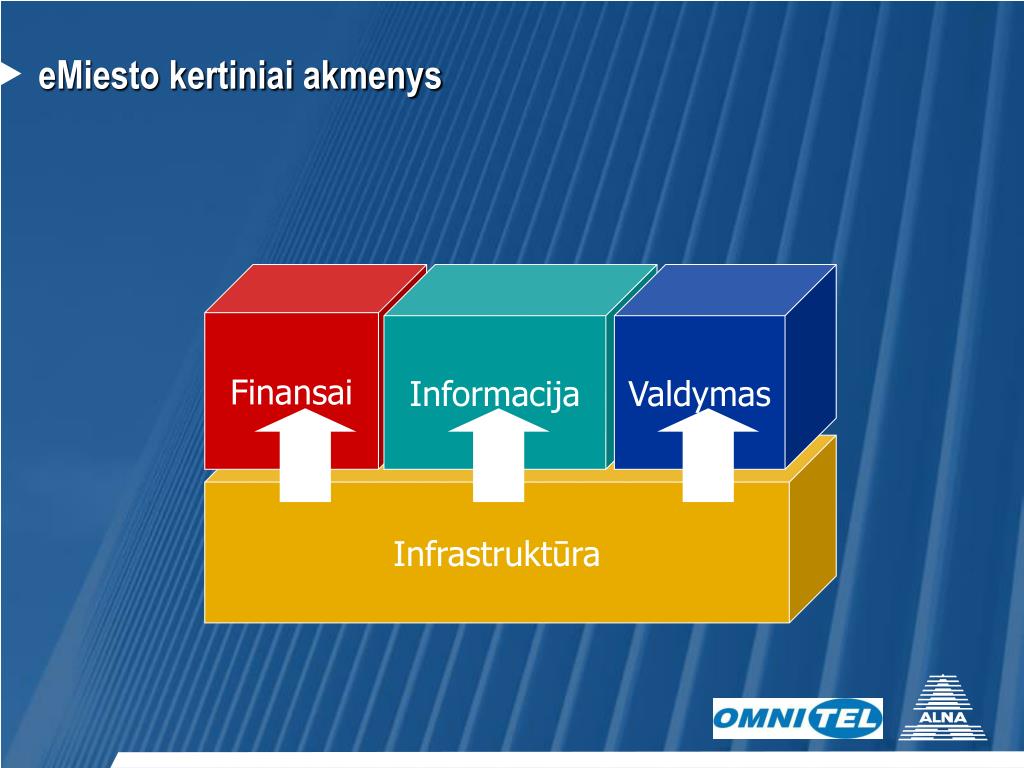 eMiesto kertiniai akmenys

Finansai

Informacija

Valdymas

Infrastruktūra

OMNITEL

ALNA